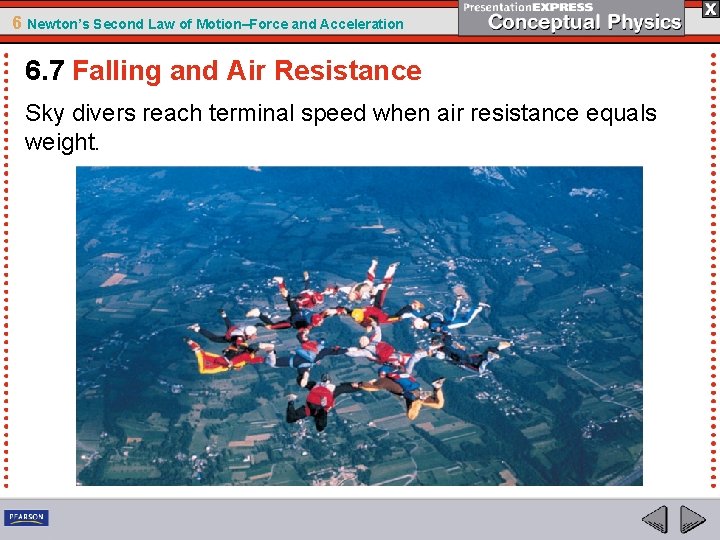 6 Newton's Second Law of Motion–Force and Acceleration

PresentationEXPRESS
Conceptual Physics

X

6.7 Falling and Air Resistance

Sky divers reach terminal speed when air resistance equals weight.

PEARSON